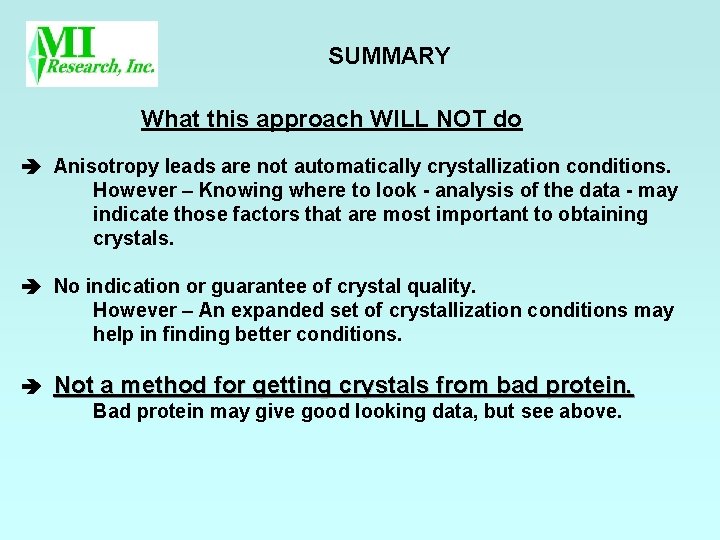 MI
Research, Inc.

SUMMARY

What this approach WILL NOT do

➔ Anisotropy leads are not automatically crystallization conditions.
However – Knowing where to look - analysis of the data - may indicate those factors that are most important to obtaining crystals.

➔ No indication or guarantee of crystal quality.
However – An expanded set of crystallization conditions may help in finding better conditions.

➔ Not a method for getting crystals from bad protein.
Bad protein may give good looking data, but see above.